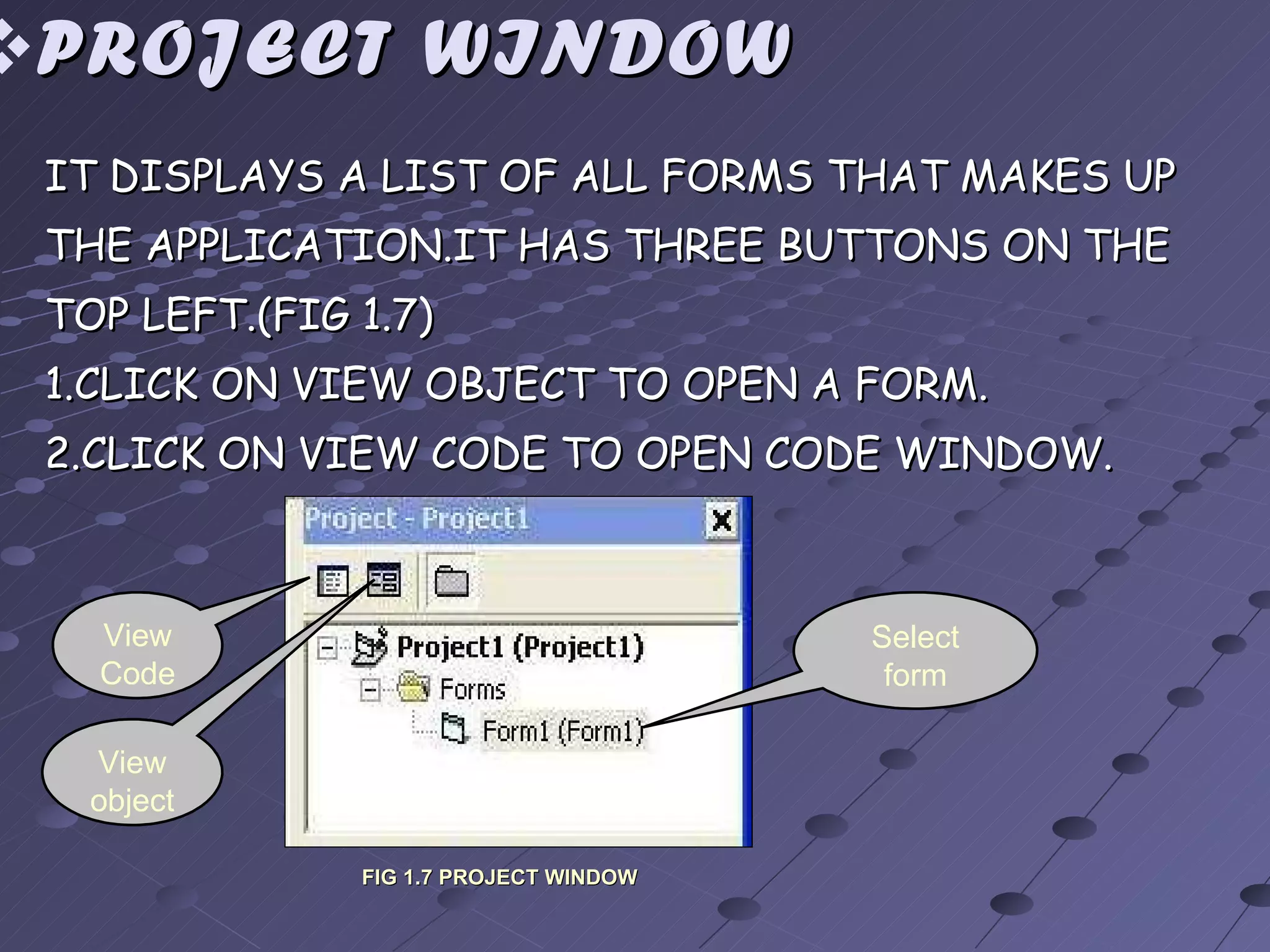 PROJECT WINDOW

IT DISPLAYS A LIST OF ALL FORMS THAT MAKES UP THE APPLICATION.IT HAS THREE BUTTONS ON THE TOP LEFT.(FIG 1.7)

1.CLICK ON VIEW OBJECT TO OPEN A FORM.

2.CLICK ON VIEW CODE TO OPEN CODE WINDOW.

Project - Project1

Project1 (Project1)

Forms

Form1 (Form1)

View Code

View object

Select form

FIG 1.7 PROJECT WINDOW